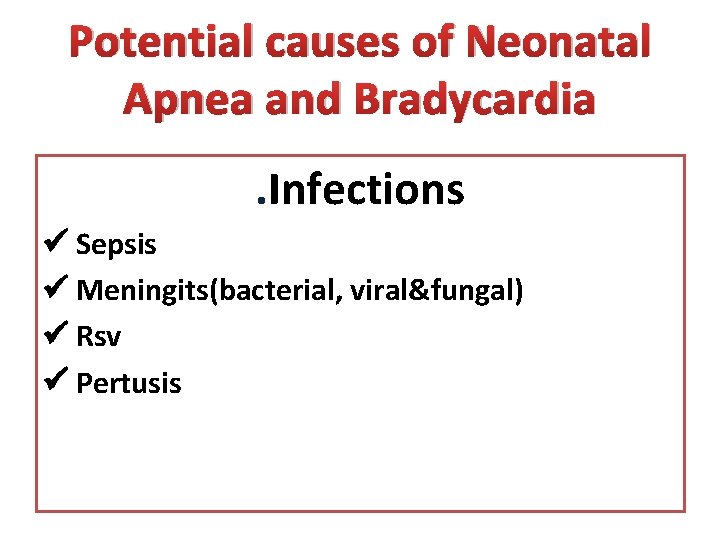 Potential causes of Neonatal Apnea and Bradycardia

.Infections

✓ Sepsis
✓ Meningits(bacterial, viral&fungal)
✓ Rsv
✓ Pertusis